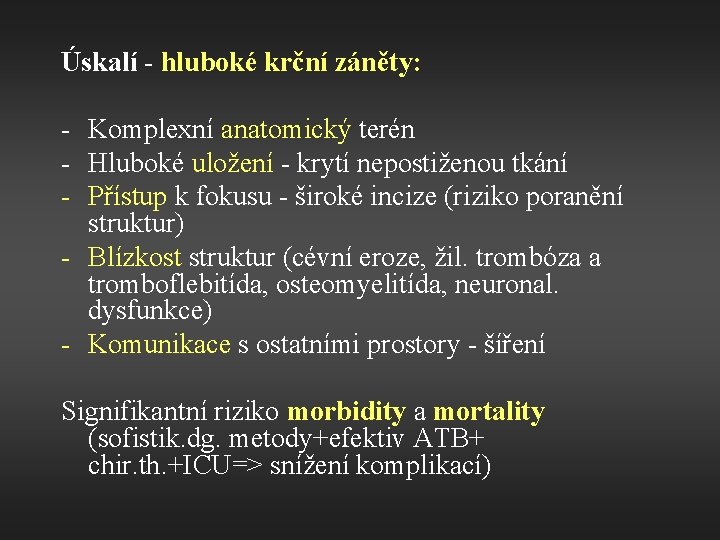 Úskalí - hluboké krční záněty:

- Komplexní anatomický terén
- Hluboké uložení - krytí nepostiženou tkání
- Přístup k fokusu - široké incize (riziko poranění struktur)
- Blízkost struktur (cévní eroze, žil. trombóza a tromboflebitída, osteomyelitída, neuronal. dysfunkce)
- Komunikace s ostatními prostory - šíření

Signifikantní riziko morbidity a mortality (sofistik.dg. metody+efektiv ATB+ chir.th.+ICU=> snížení komplikací)